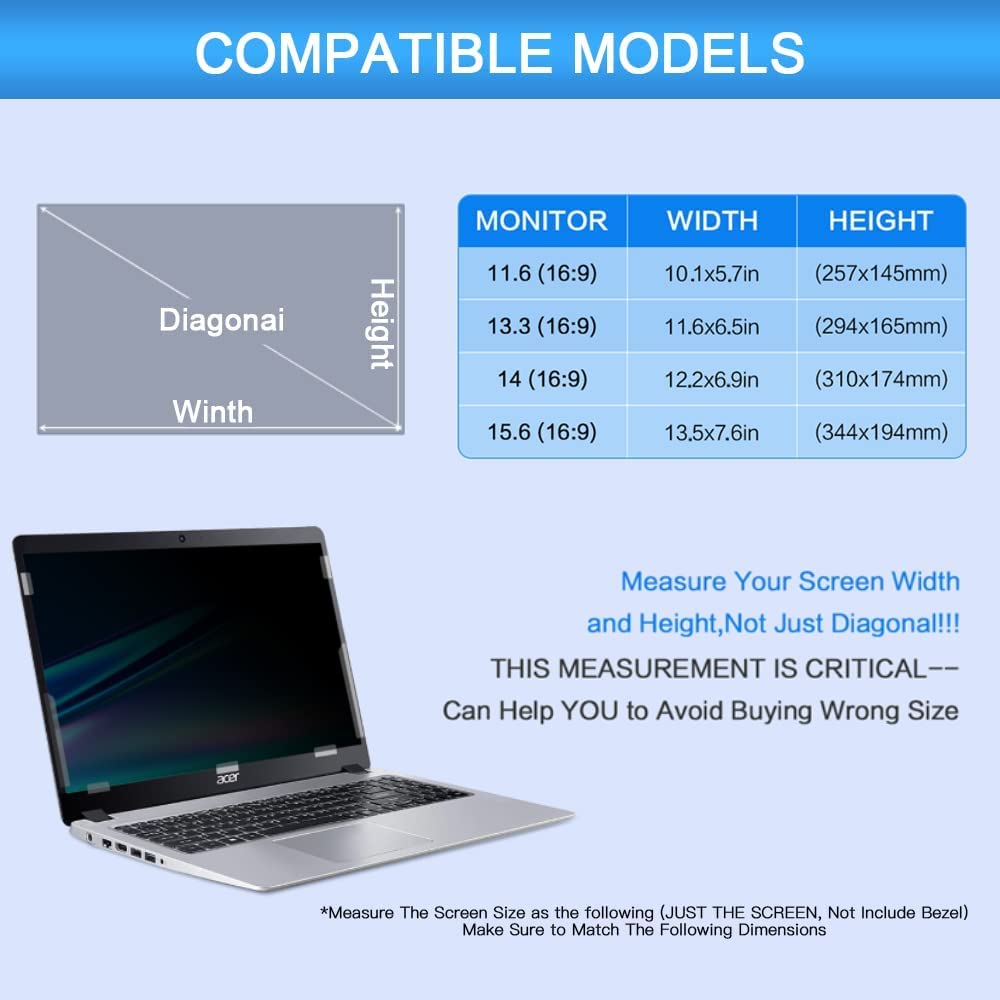 COMPATIBLE MODELS

Diagonai
Height
Winth

| MONITOR | WIDTH | HEIGHT |
|---|---|---|
| 11.6 (16:9) | 10.1x5.7in | (257x145mm) |
| 13.3 (16:9) | 11.6x6.5in | (294x165mm) |
| 14 (16:9) | 12.2x6.9in | (310x174mm) |
| 15.6 (16:9) | 13.5x7.6in | (344x194mm) |

acer

Measure Your Screen Width and Height,Not Just Diagonal!!!

THIS MEASUREMENT IS CRITICAL-- Can Help YOU to Avoid Buying Wrong Size

*Measure The Screen Size as the following (JUST THE SCREEN, Not Include Bezel) Make Sure to Match The Following Dimensions